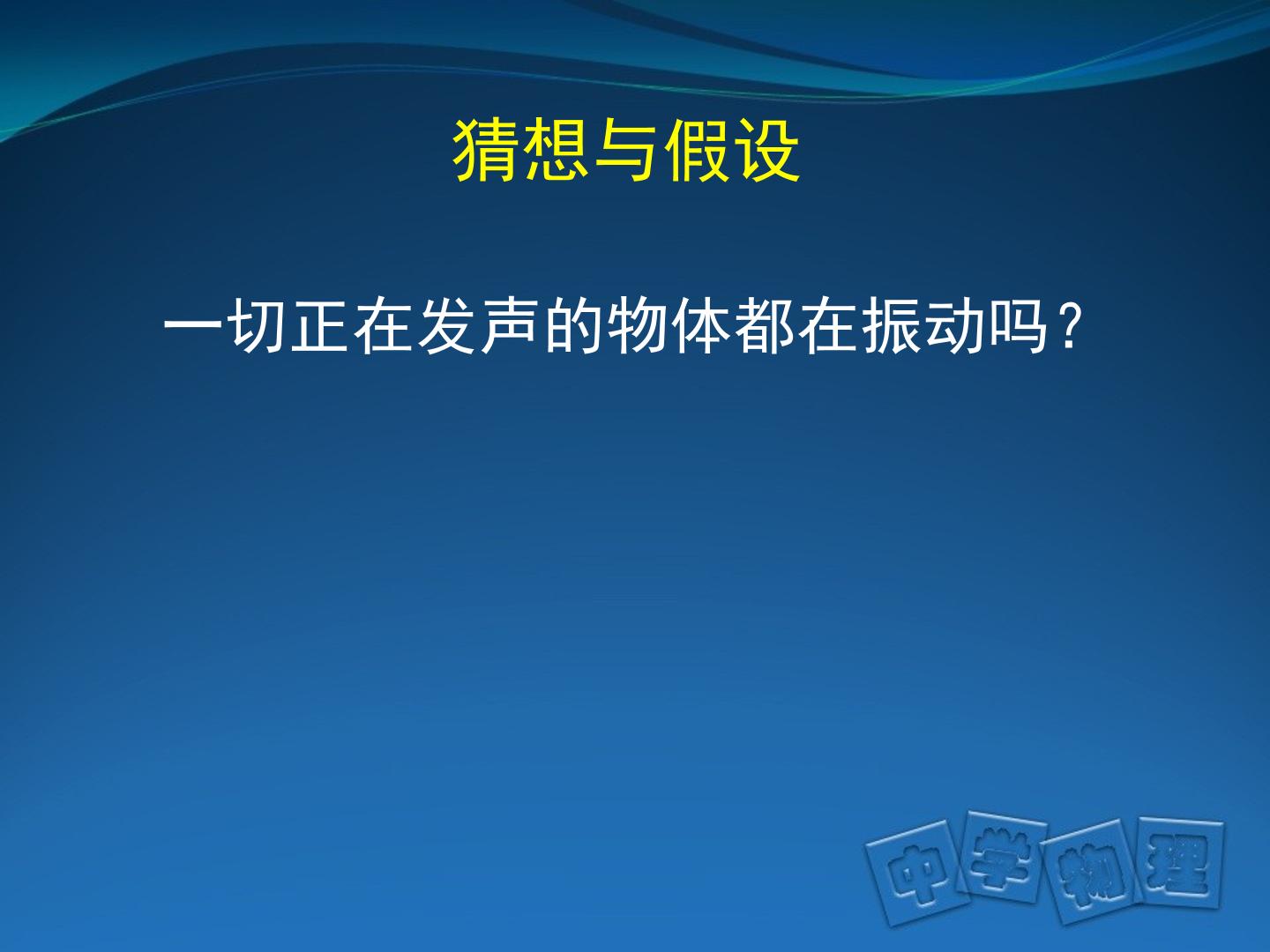 猜想与假设

一切正在发声的物体都在振动吗？

中学物理